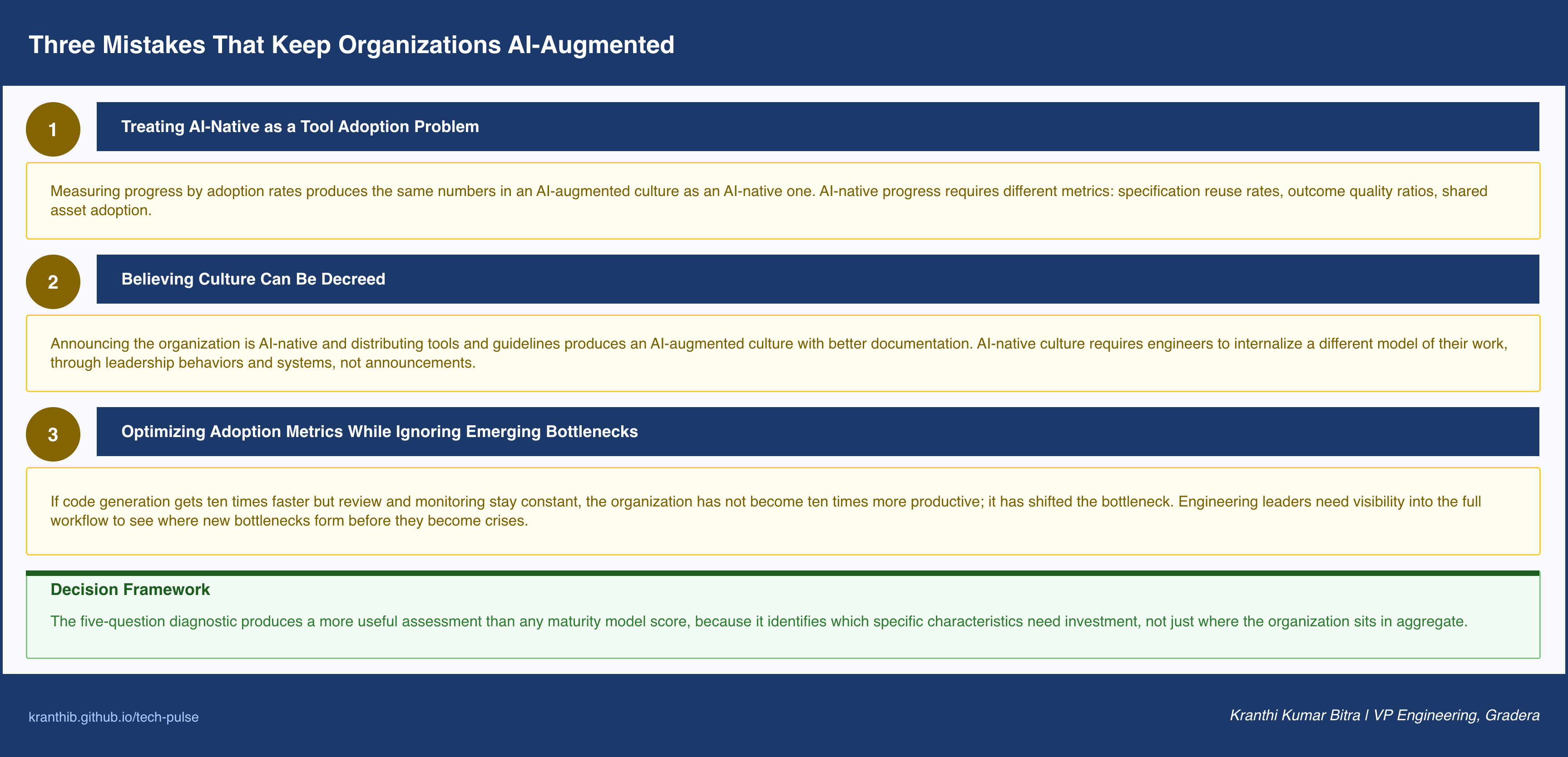 Three Mistakes That Keep Organizations AI-Augmented

1

Treating AI-Native as a Tool Adoption Problem

Measuring progress by adoption rates produces the same numbers in an AI-augmented culture as an AI-native one. AI-native progress requires different metrics: specification reuse rates, outcome quality ratios, shared asset adoption.

2

Believing Culture Can Be Decreed

Announcing the organization is AI-native and distributing tools and guidelines produces an AI-augmented culture with better documentation. AI-native culture requires engineers to internalize a different model of their work, through leadership behaviors and systems, not announcements.

3

Optimizing Adoption Metrics While Ignoring Emerging Bottlenecks

If code generation gets ten times faster but review and monitoring stay constant, the organization has not become ten times more productive; it has shifted the bottleneck. Engineering leaders need visibility into the full workflow to see where new bottlenecks form before they become crises.

Decision Framework

The five-question diagnostic produces a more useful assessment than any maturity model score, because it identifies which specific characteristics need investment, not just where the organization sits in aggregate.

kranthib.github.io/tech-pulse

Kranthi Kumar Bitra | VP Engineering, Gradera